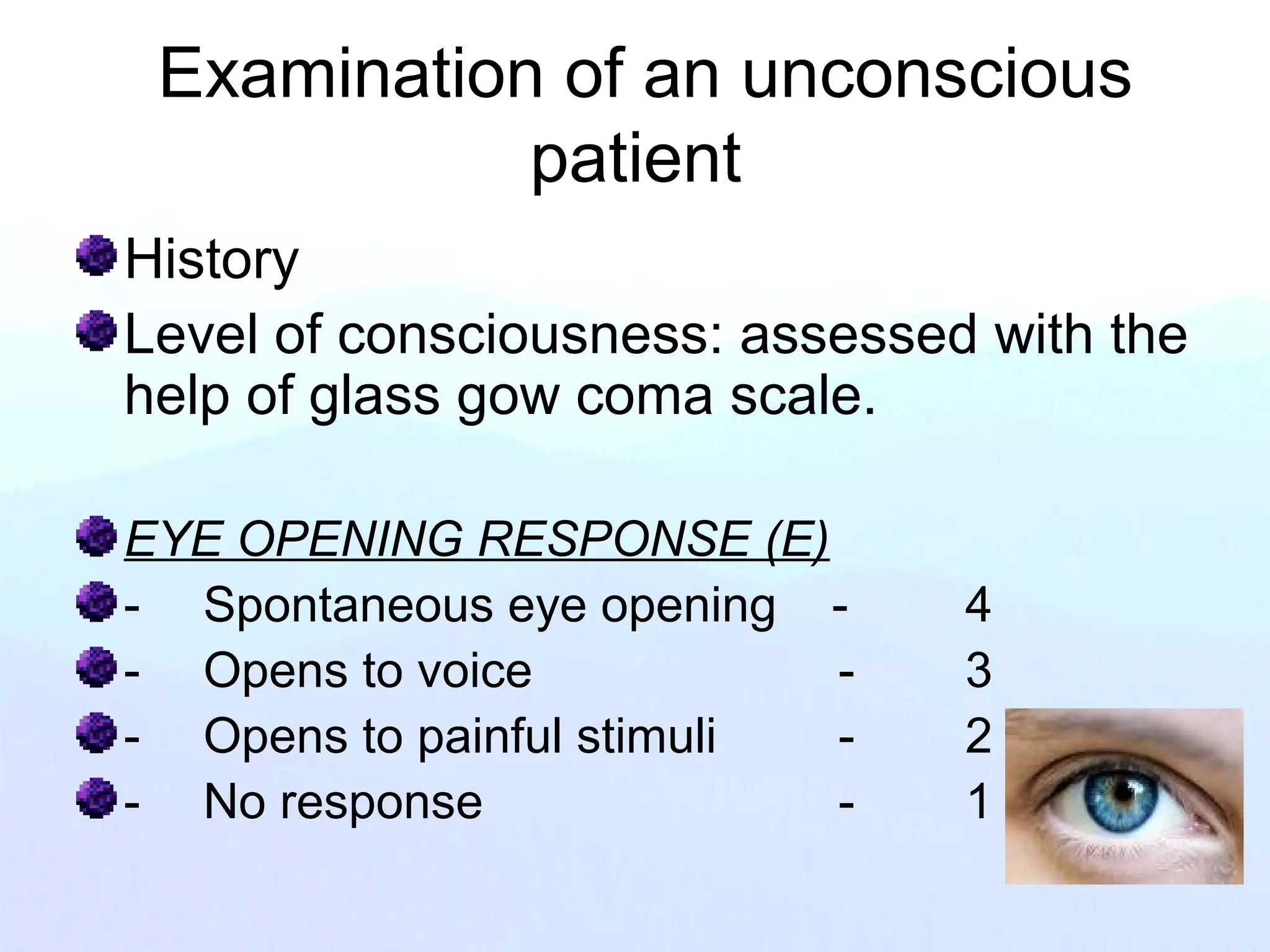 Examination of an unconscious patient

History

Level of consciousness: assessed with the help of glass gow coma scale.

EYE OPENING RESPONSE (E)

- Spontaneous eye opening - 4

- Opens to voice - 3

- Opens to painful stimuli - 2

- No response - 1